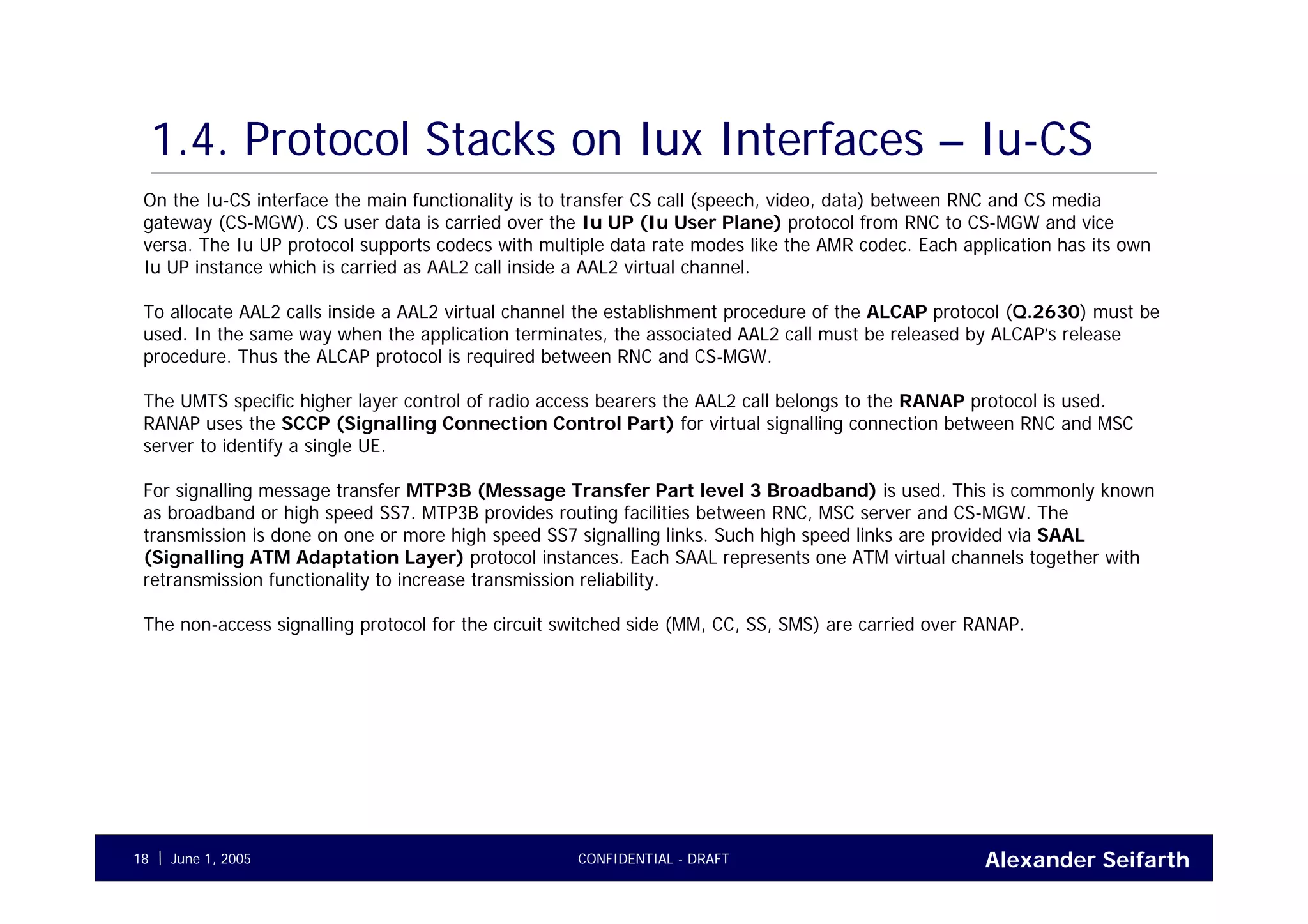 1.4. Protocol Stacks on Iux Interfaces – Iu-CS

On the Iu-CS interface the main functionality is to transfer CS call (speech, video, data) between RNC and CS media gateway (CS-MGW). CS user data is carried over the Iu UP (Iu User Plane) protocol from RNC to CS-MGW and vice versa. The Iu UP protocol supports codecs with multiple data rate modes like the AMR codec. Each application has its own Iu UP instance which is carried as AAL2 call inside a AAL2 virtual channel.

To allocate AAL2 calls inside a AAL2 virtual channel the establishment procedure of the ALCAP protocol (Q.2630) must be used. In the same way when the application terminates, the associated AAL2 call must be released by ALCAP's release procedure. Thus the ALCAP protocol is required between RNC and CS-MGW.

The UMTS specific higher layer control of radio access bearers the AAL2 call belongs to the RANAP protocol is used. RANAP uses the SCCP (Signalling Connection Control Part) for virtual signalling connection between RNC and MSC server to identify a single UE.

For signalling message transfer MTP3B (Message Transfer Part level 3 Broadband) is used. This is commonly known as broadband or high speed SS7. MTP3B provides routing facilities between RNC, MSC server and CS-MGW. The transmission is done on one or more high speed SS7 signalling links. Such high speed links are provided via SAAL (Signalling ATM Adaptation Layer) protocol instances. Each SAAL represents one ATM virtual channels together with retransmission functionality to increase transmission reliability.

The non-access signalling protocol for the circuit switched side (MM, CC, SS, SMS) are carried over RANAP.

18 | June 1, 2005 CONFIDENTIAL - DRAFT Alexander Seifarth